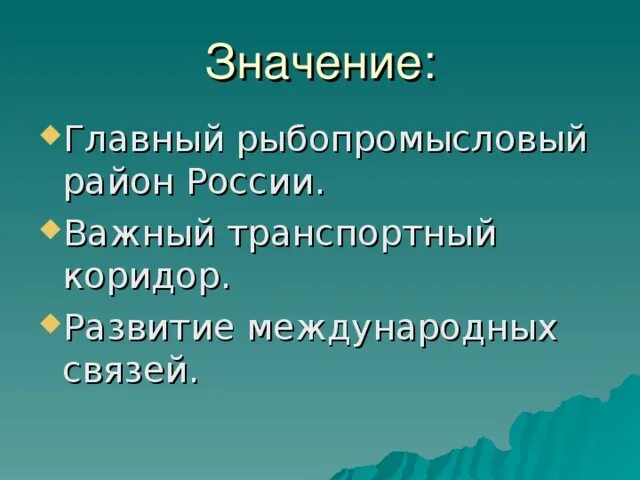 Значение:

Главный рыбопромысловый район России.

Важный транспортный коридор.

Развитие международных связей.